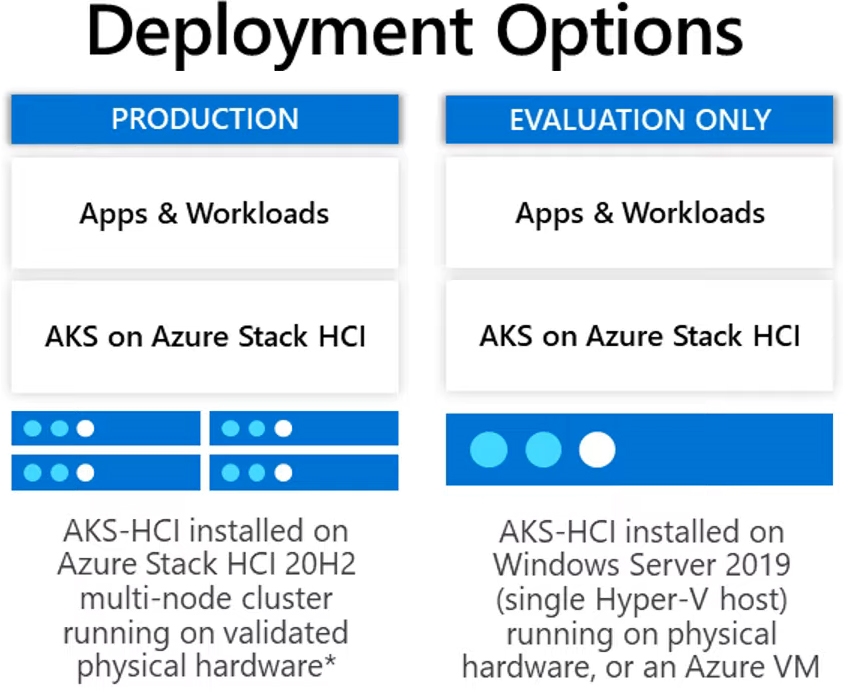 Deployment Options

PRODUCTION

Apps & Workloads

AKS on Azure Stack HCI

AKS-HCI installed on Azure Stack HCI 20H2 multi-node cluster running on validated physical hardware*

EVALUATION ONLY

Apps & Workloads

AKS on Azure Stack HCI

AKS-HCI installed on Windows Server 2019 (single Hyper-V host) running on physical hardware, or an Azure VM